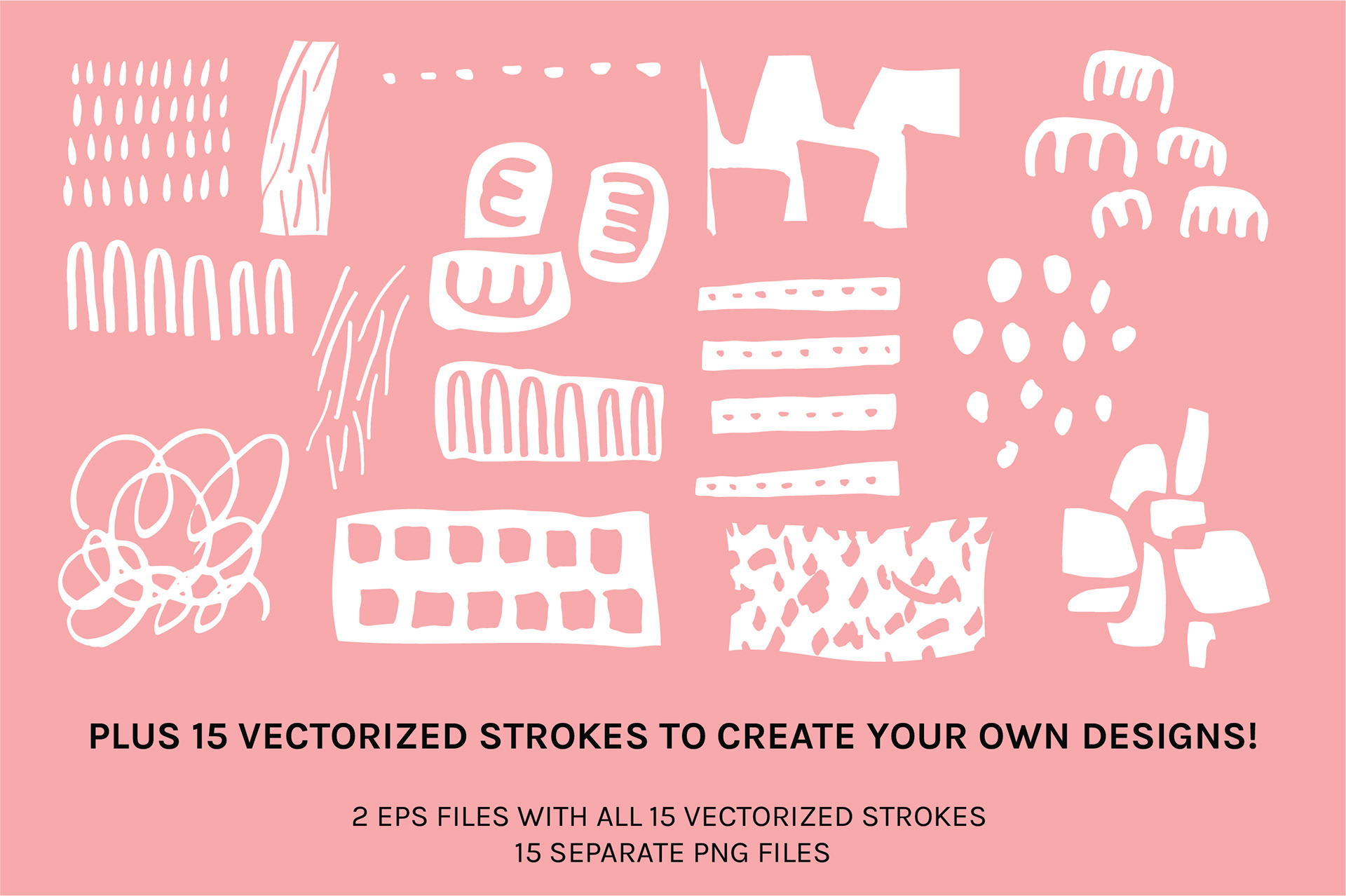 PLUS 15 VECTORIZED STROKES TO CREATE YOUR OWN DESIGNS!

2 EPS FILES WITH ALL 15 VECTORIZED STROKES
15 SEPARATE PNG FILES